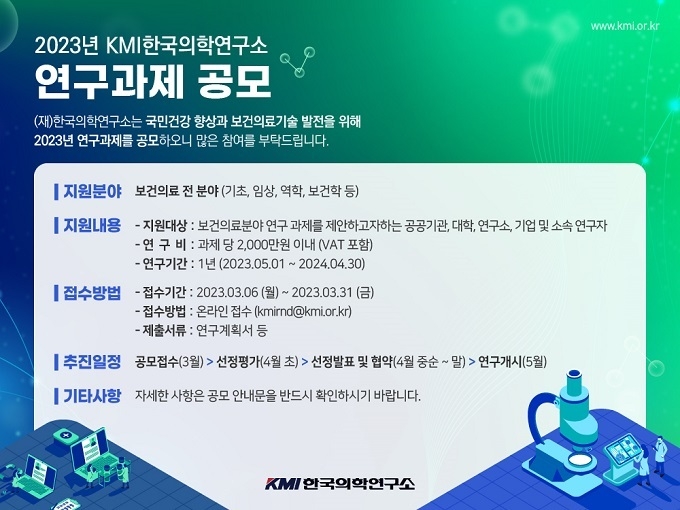 www.kmi.or.kr

2023년 KMI한국의학연구소

연구과제 공모

(재)한국의학연구소는 국민건강 향상과 보건의료기술 발전을 위해 2023년 연구과제를 공모하오니 많은 참여를 부탁드립니다.

지원분야 보건의료 전 분야 (기초, 임상, 역학, 보건학 등)

지원내용 - 지원대상 : 보건의료분야 연구 과제를 제안하고자하는 공공기관, 대학, 연구소, 기업 및 소속 연구자
- 연 구 비 : 과제 당 2,000만원 이내 (VAT 포함)
- 연구기간 : 1년 (2023.05.01 ~ 2024.04.30)

접수방법 - 접수기간 : 2023.03.06 (월) ~ 2023.03.31 (금)
- 접수방법 : 온라인 접수 (kmirnd@kmi.or.kr)
- 제출서류 : 연구계획서 등

추진일정 공모접수(3월) > 선정평가(4월 초) > 선정발표 및 협약(4월 중순 ~ 말) > 연구개시(5월)

기타사항 자세한 사항은 공모 안내문을 반드시 확인하시기 바랍니다.

KMI 한국의학연구소